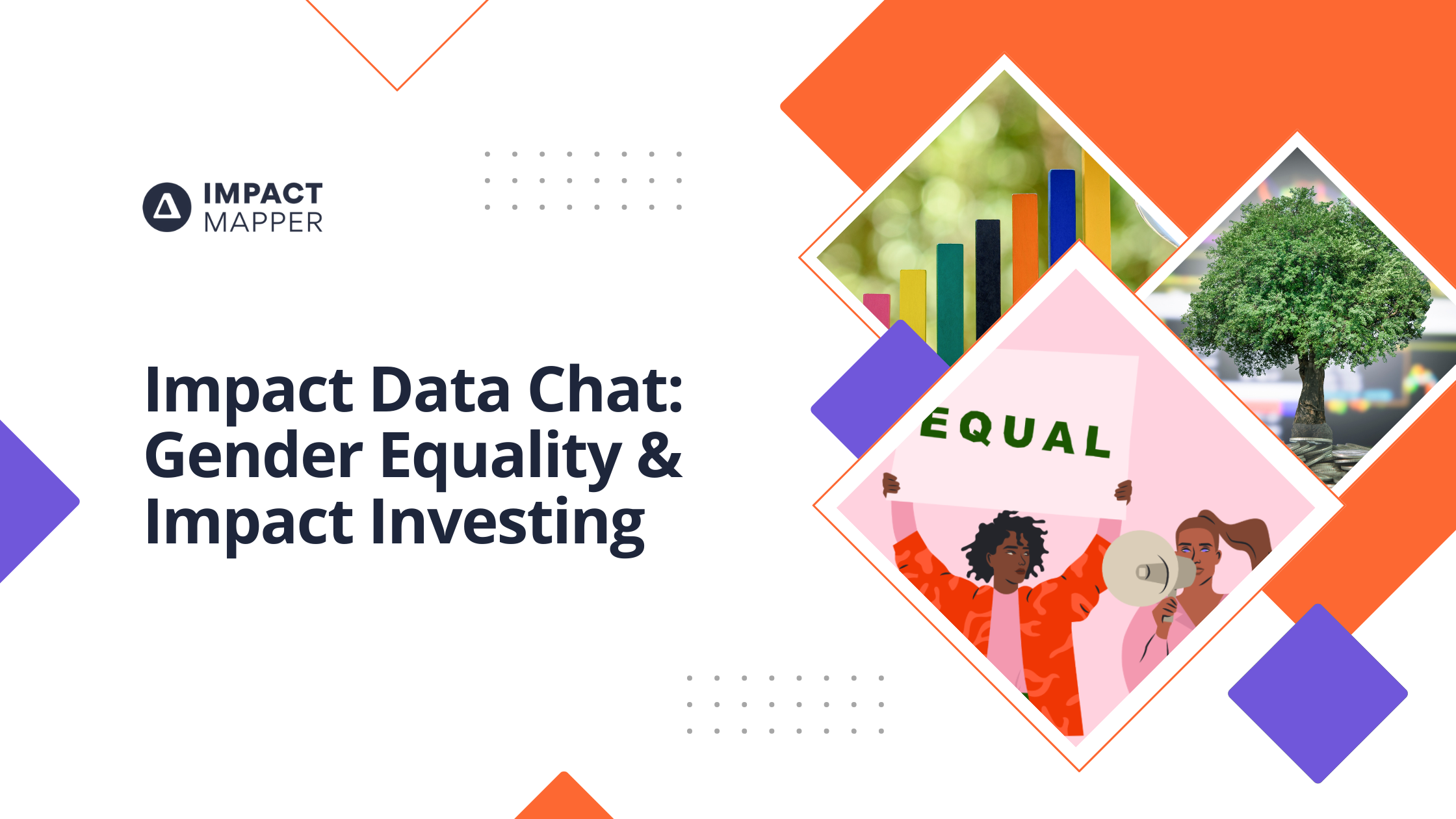 IMPACT MAPPER

Impact Data Chat: Gender Equality & Impact Investing

EQUAL